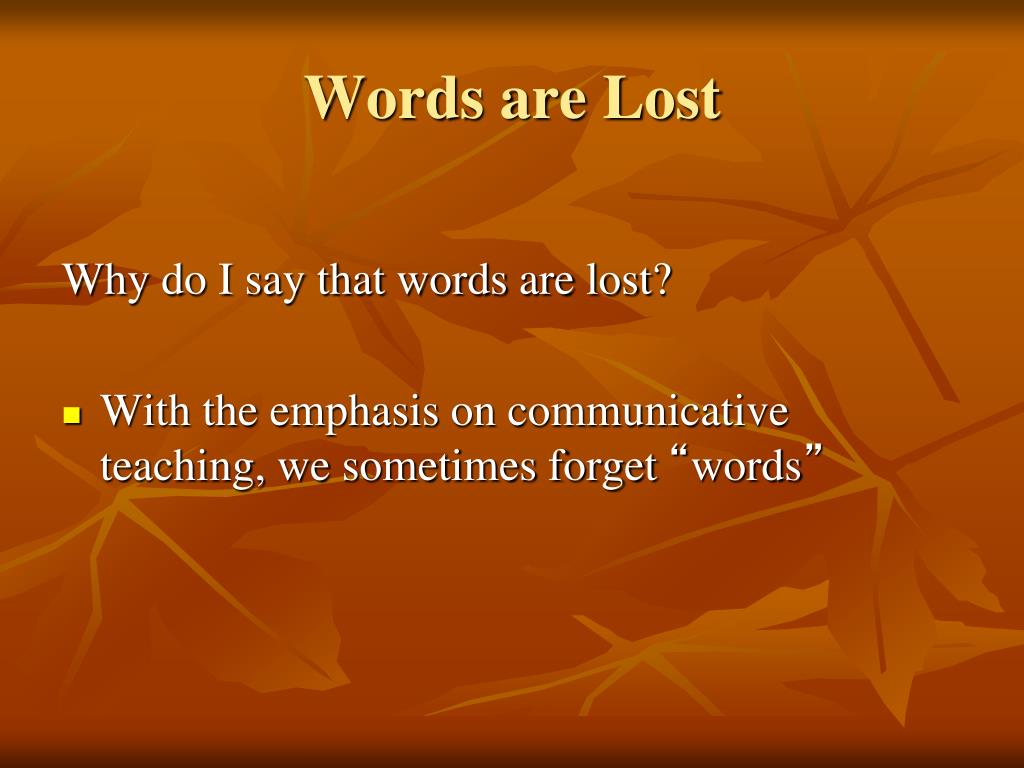 Words are Lost

Why do I say that words are lost?

- With the emphasis on communicative teaching, we sometimes forget “words”